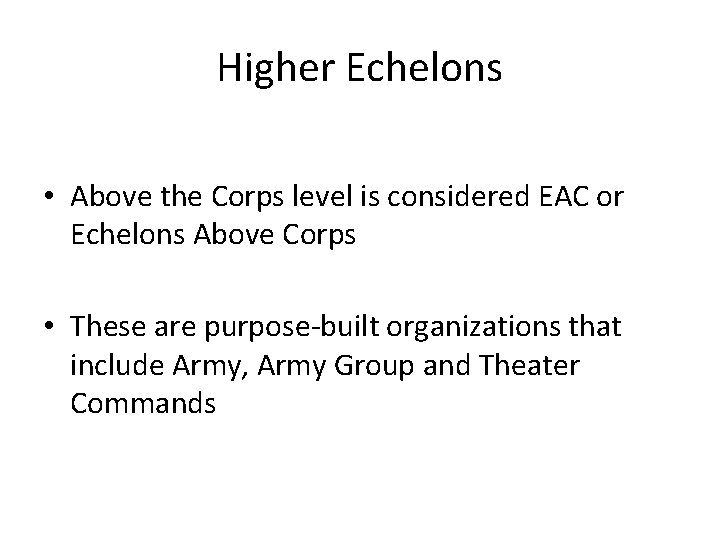 Higher Echelons

• Above the Corps level is considered EAC or Echelons Above Corps

• These are purpose-built organizations that include Army, Army Group and Theater Commands